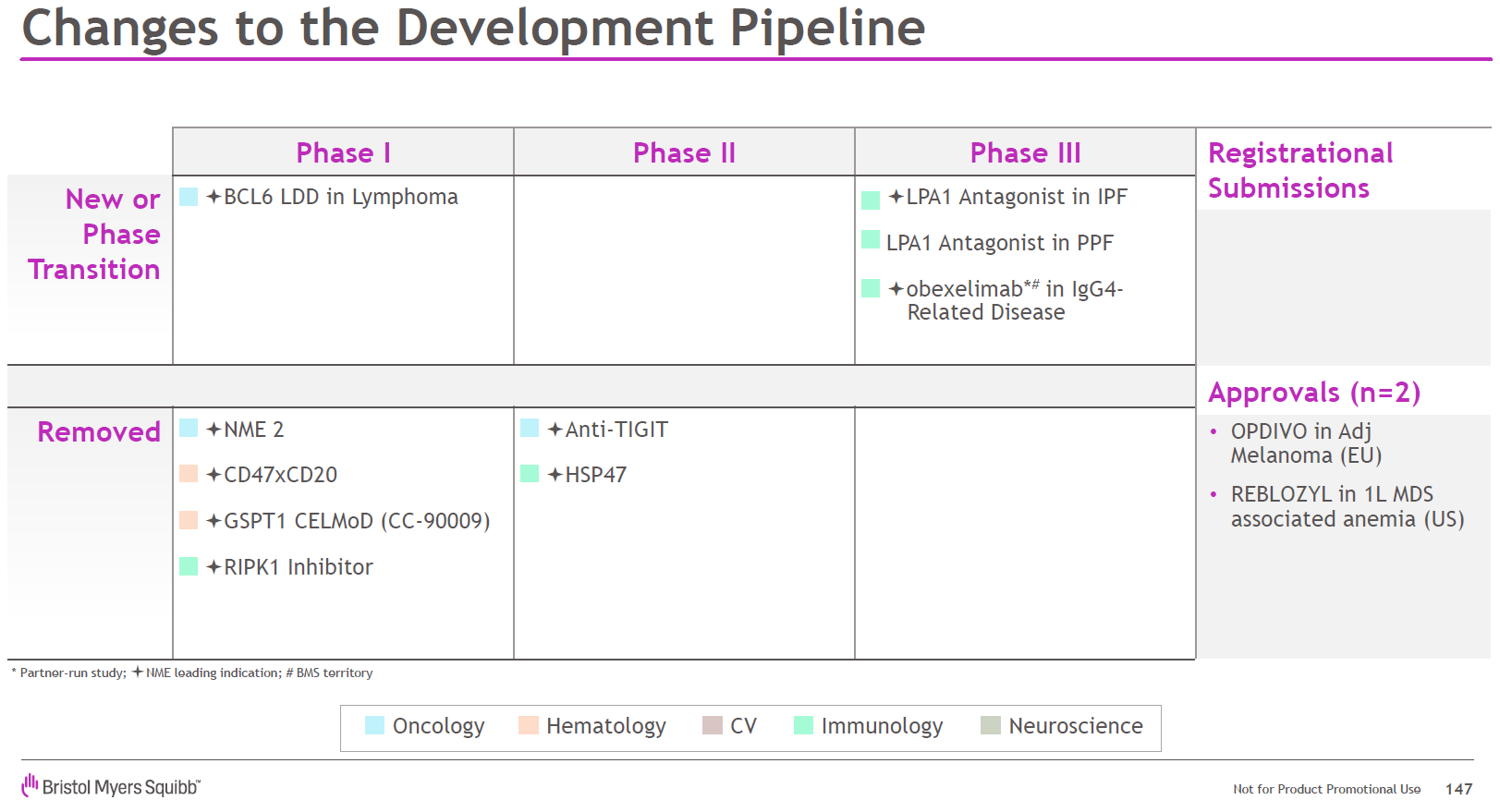 Changes to the Development Pipeline

| | Phase I | Phase II | Phase III |
|---|---|---|---|
| New or Phase Transition | ✦BCL6 LDD in Lymphoma | | ✦LPA1 Antagonist in IPF<br>LPA1 Antagonist in PPF<br>✦obexelimab*# in IgG4-Related Disease |
| Removed | ✦NME 2<br>✦CD47xCD20<br>✦GSPT1 CELMoD (CC-90009)<br>✦RIPK1 Inhibitor | ✦Anti-TIGIT<br>✦HSP47 | |

Registrational Submissions

Approvals (n=2)

• OPDIVO in Adj Melanoma (EU)
• REBLOZYL in 1L MDS associated anemia (US)

* Partner-run study; ✦ NME leading indication; # BMS territory

Oncology Hematology CV Immunology Neuroscience

Bristol Myers Squibb™

Not for Product Promotional Use 147